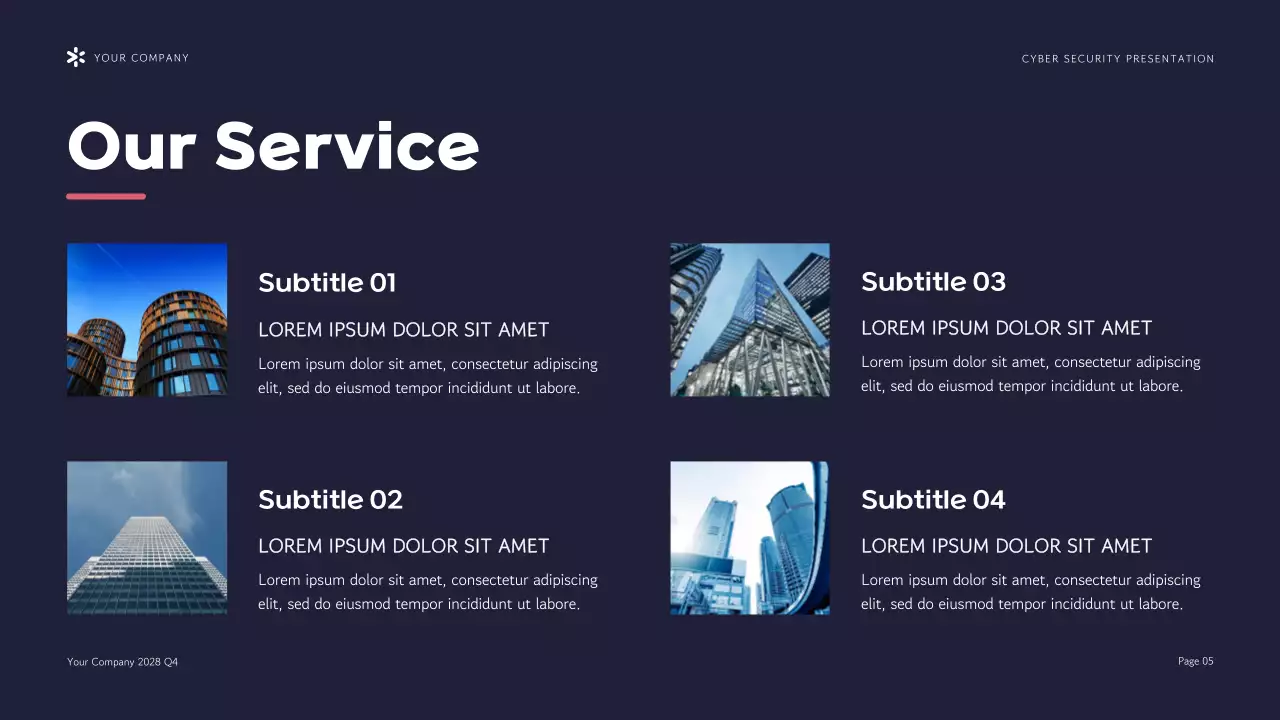 YOUR COMPANY

CYBER SECURITY PRESENTATION

Our Service

Subtitle 01

LOREM IPSUM DOLOR SIT AMET

Lorem ipsum dolor sit amet, consectetur adipiscing elit, sed do eiusmod tempor incididunt ut labore.

Subtitle 02

LOREM IPSUM DOLOR SIT AMET

Lorem ipsum dolor sit amet, consectetur adipiscing elit, sed do eiusmod tempor incididunt ut labore.

Subtitle 03

LOREM IPSUM DOLOR SIT AMET

Lorem ipsum dolor sit amet, consectetur adipiscing elit, sed do eiusmod tempor incididunt ut labore.

Subtitle 04

LOREM IPSUM DOLOR SIT AMET

Lorem ipsum dolor sit amet, consectetur adipiscing elit, sed do eiusmod tempor incididunt ut labore.

Your Company 2028 Q4

Page 05